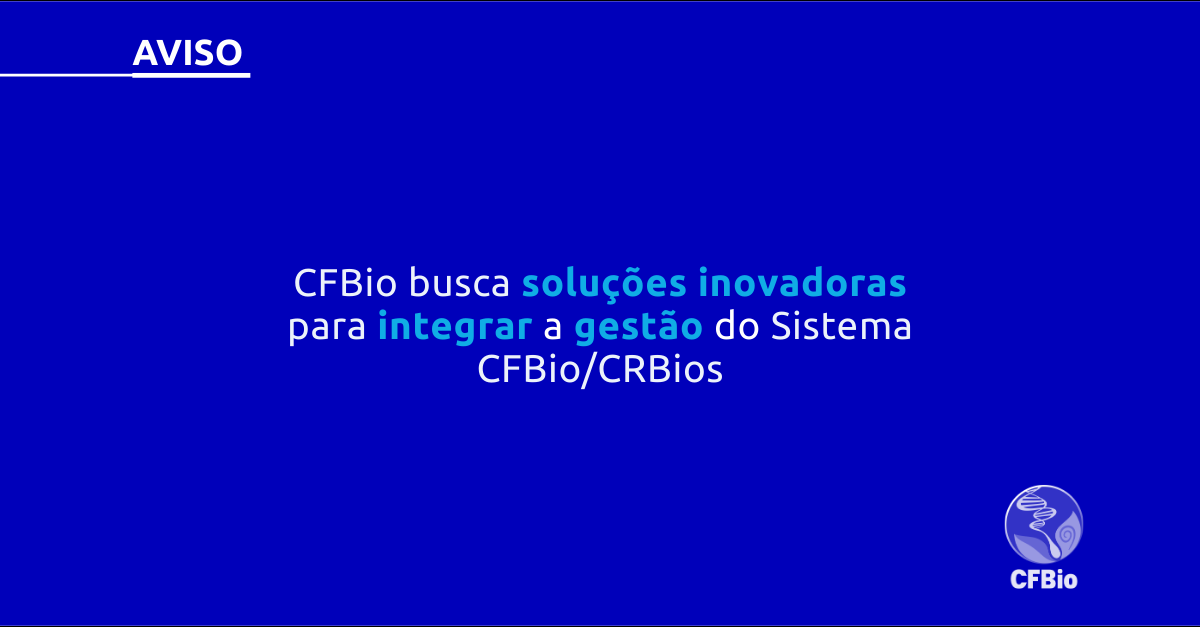 AVISO

CFBio busca soluções inovadoras para integrar a gestão do Sistema CFBio/CRBios

CFBio